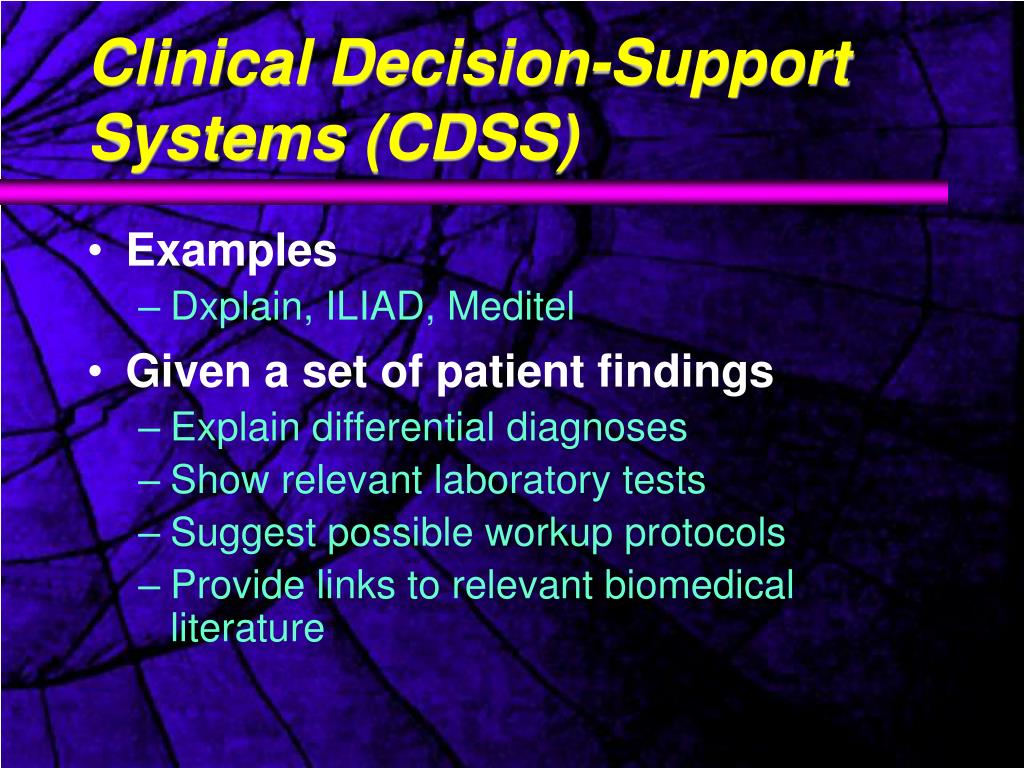 Clinical Decision-Support Systems (CDSS)

• Examples
– Dxplain, ILIAD, Meditel
• Given a set of patient findings
– Explain differential diagnoses
– Show relevant laboratory tests
– Suggest possible workup protocols
– Provide links to relevant biomedical literature